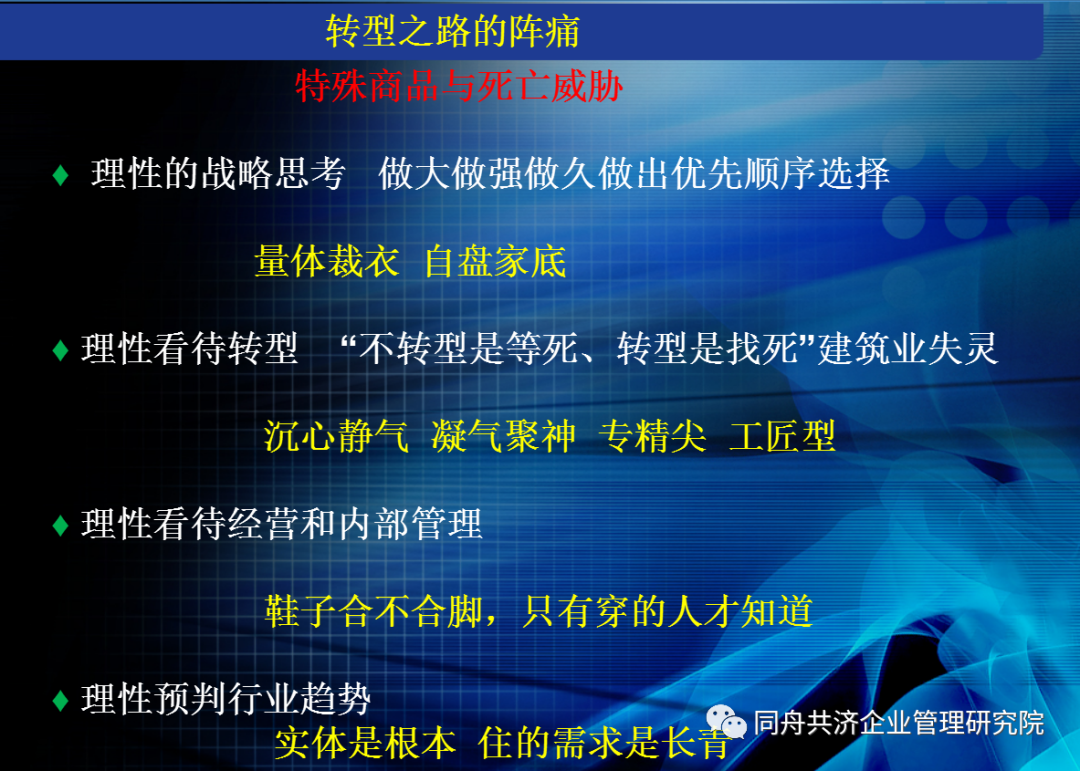 转型之路的阵痛

特殊商品与死亡威胁

♦ 理性的战略思考 做大做强做久做出优先顺序选择

量体裁衣 自盘家底

♦ 理性看待转型 “不转型是等死、转型是找死”建筑业失灵

沉心静气 凝气聚神 专精尖 工匠型

♦ 理性看待经营和内部管理

鞋子合不合脚，只有穿的人才知道

♦ 理性预判行业趋势

实体是根本 住的需求是长青

同舟共济企业管理研究院